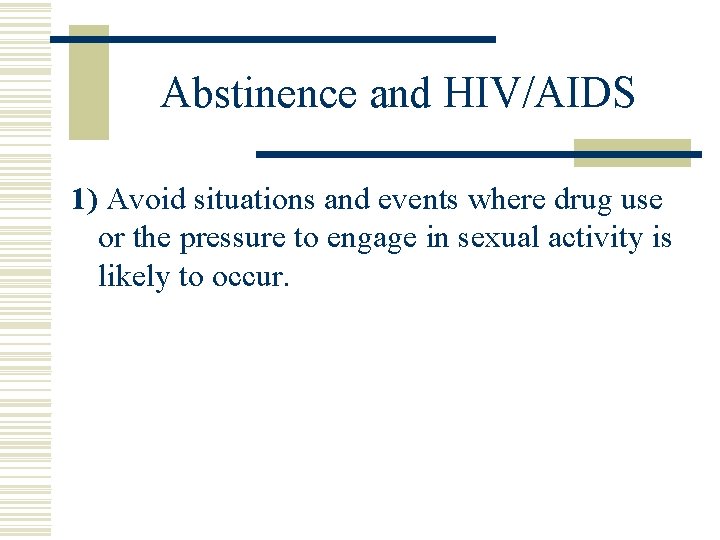 Abstinence and HIV/AIDS

1) Avoid situations and events where drug use or the pressure to engage in sexual activity is likely to occur.